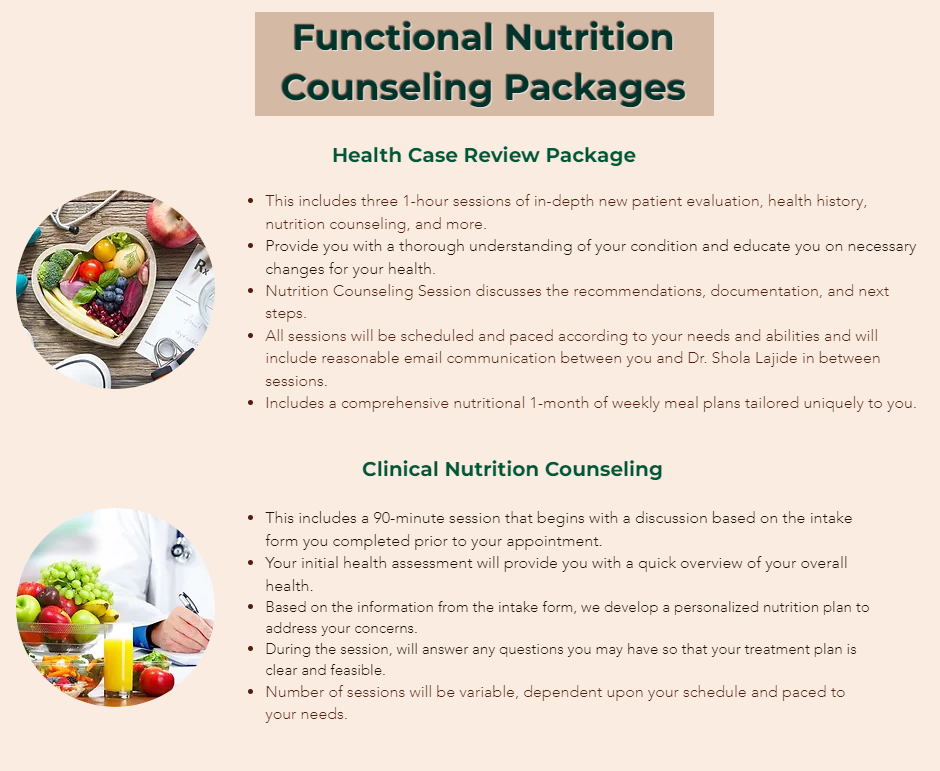 Functional Nutrition Counseling Packages

Health Case Review Package

- This includes three 1-hour sessions of in-depth new patient evaluation, health history, nutrition counseling, and more.
- Provide you with a thorough understanding of your condition and educate you on necessary changes for your health.
- Nutrition Counseling Session discusses the recommendations, documentation, and next steps.
- All sessions will be scheduled and paced according to your needs and abilities and will include reasonable email communication between you and Dr. Shola Lajide in between sessions.
- Includes a comprehensive nutritional 1-month of weekly meal plans tailored uniquely to you.

Rx

Clinical Nutrition Counseling

- This includes a 90-minute session that begins with a discussion based on the intake form you completed prior to your appointment.
- Your initial health assessment will provide you with a quick overview of your overall health.
- Based on the information from the intake form, we develop a personalized nutrition plan to address your concerns.
- During the session, will answer any questions you may have so that your treatment plan is clear and feasible.
- Number of sessions will be variable, dependent upon your schedule and paced to your needs.